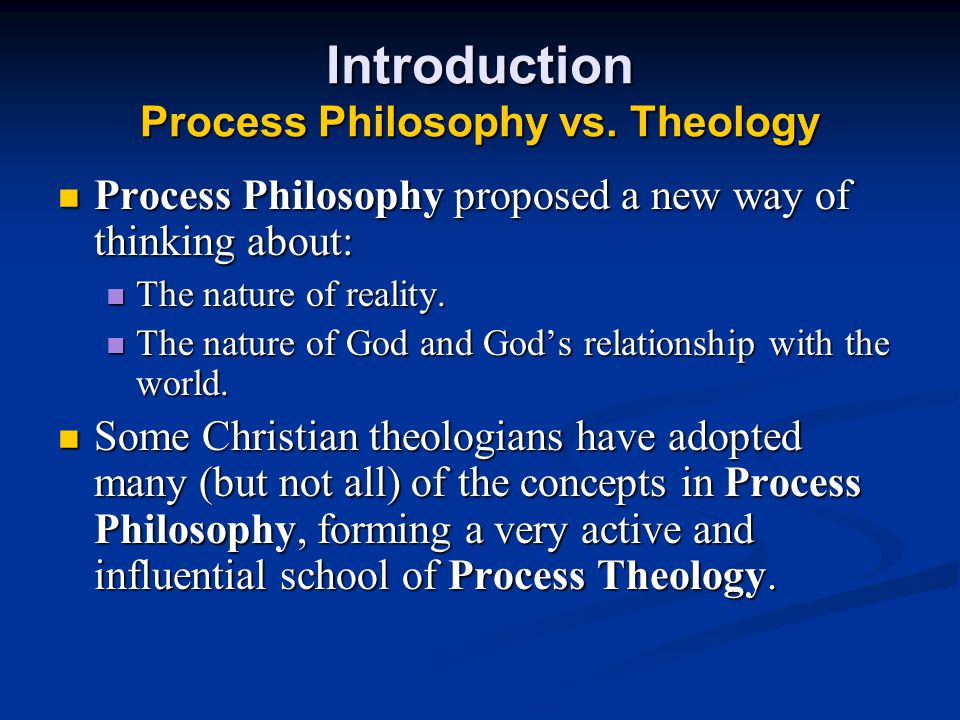 Introduction
Process Philosophy vs. Theology

Process Philosophy proposed a new way of thinking about:

The nature of reality.

The nature of God and God's relationship with the world.

Some Christian theologians have adopted many (but not all) of the concepts in Process Philosophy, forming a very active and influential school of Process Theology.